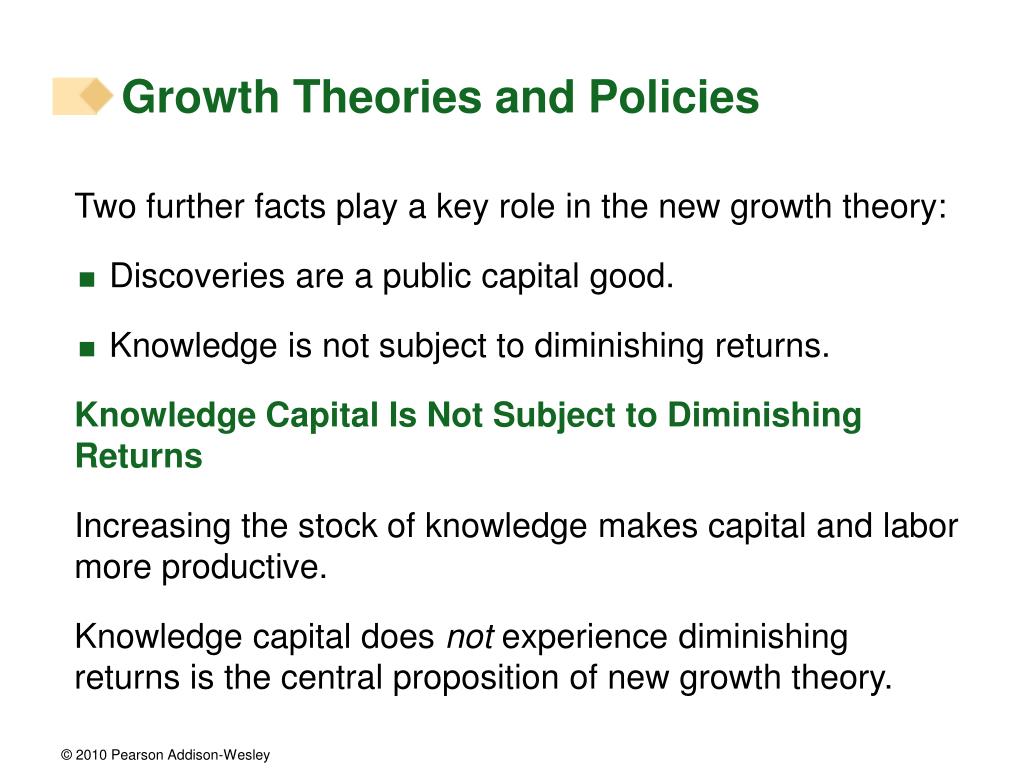 Growth Theories and Policies

Two further facts play a key role in the new growth theory:

■ Discoveries are a public capital good.

■ Knowledge is not subject to diminishing returns.

Knowledge Capital Is Not Subject to Diminishing Returns

Increasing the stock of knowledge makes capital and labor more productive.

Knowledge capital does not experience diminishing returns is the central proposition of new growth theory.

© 2010 Pearson Addison-Wesley